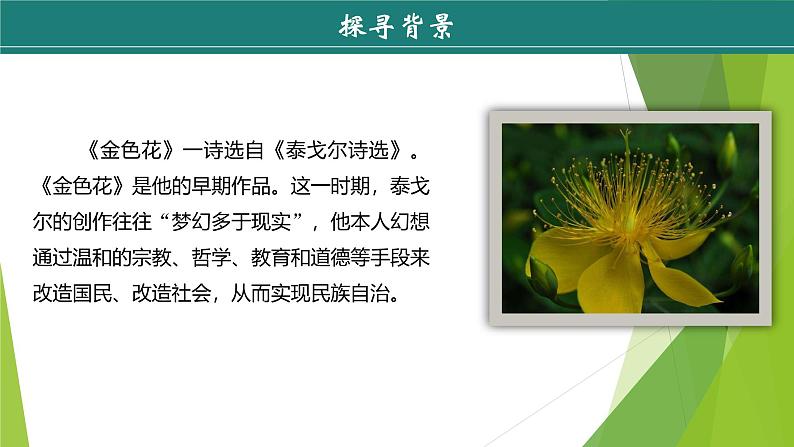 探寻背景

《金色花》一诗选自《泰戈尔诗选》。《金色花》是他的早期作品。这一时期，泰戈尔的创作往往“梦幻多于现实”，他本人幻想通过温和的宗教、哲学、教育和道德等手段来改造国民、改造社会，从而实现民族自治。